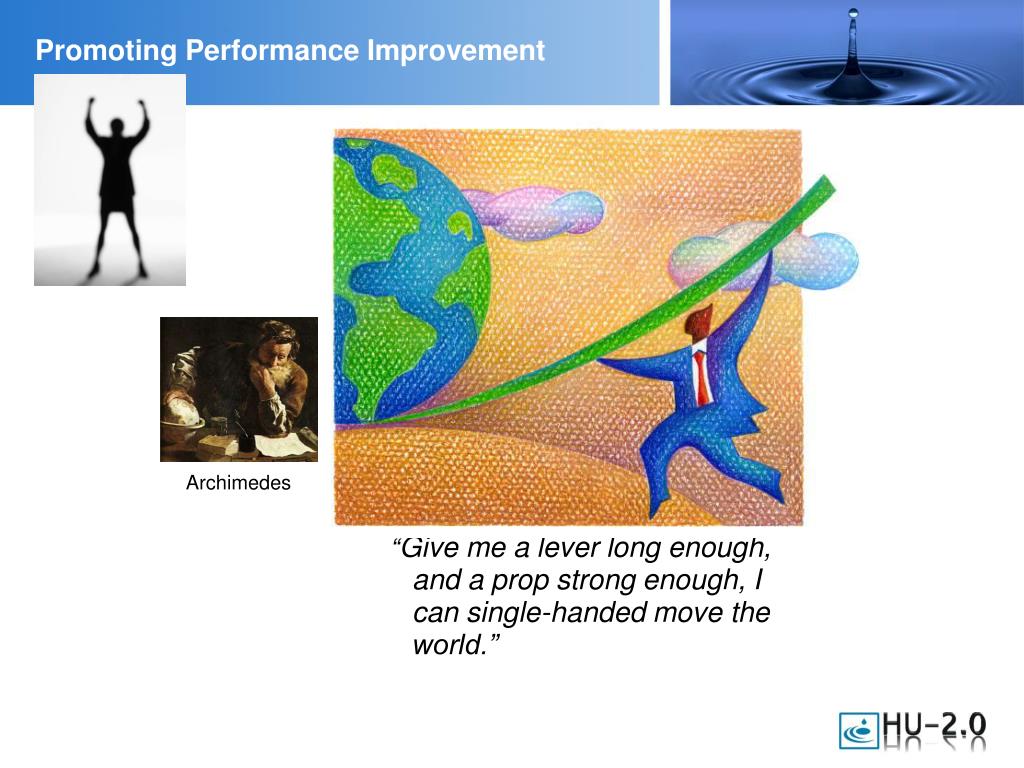 Promoting Performance Improvement

Archimedes

“Give me a lever long enough, and a prop strong enough, I can single-handed move the world.”

HU-2.0